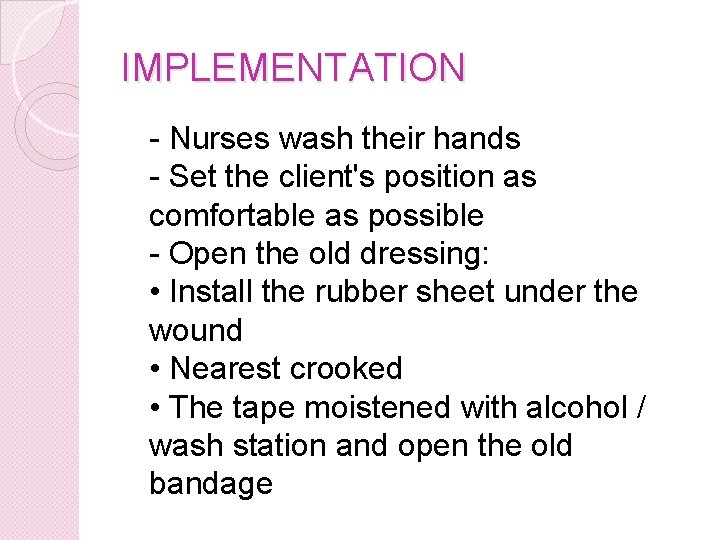 IMPLEMENTATION

- Nurses wash their hands
- Set the client's position as comfortable as possible
- Open the old dressing:
• Install the rubber sheet under the wound
• Nearest crooked
• The tape moistened with alcohol / wash station and open the old bandage